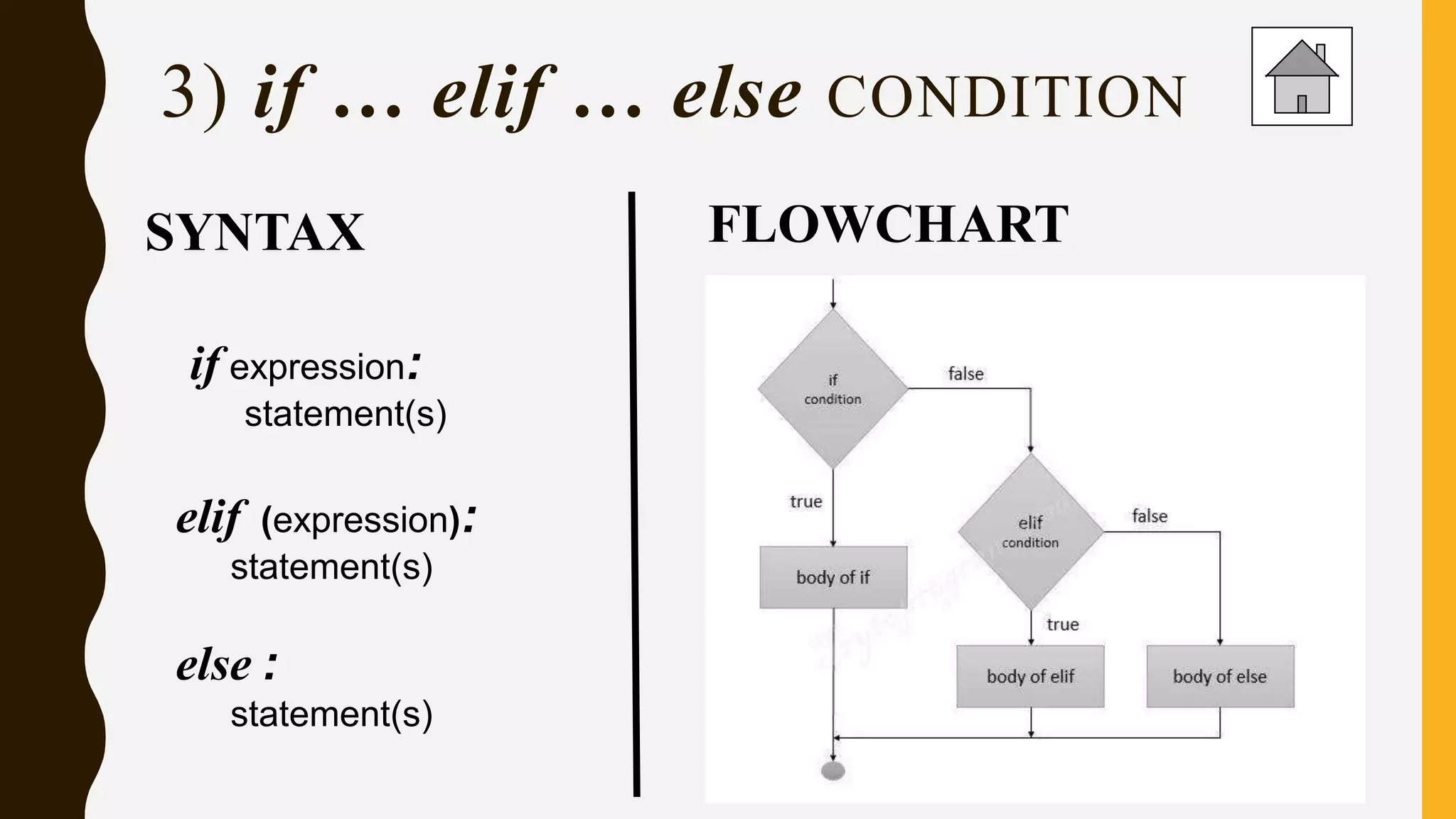 3) if … elif … else CONDITION

SYNTAX

if expression:
statement(s)

elif (expression):
statement(s)

else :
statement(s)

FLOWCHART

if condition

false

true

body of if

elif condition

false

true

body of elif

body of else